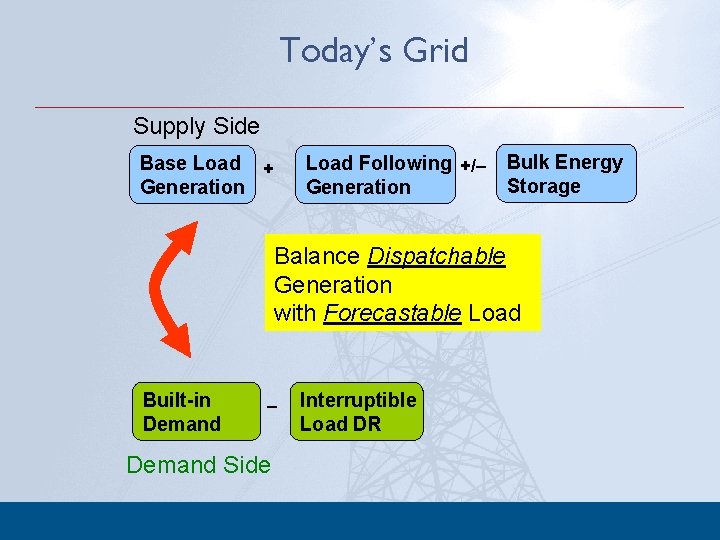 Today's Grid

Supply Side

Base Load Generation + Load Following Generation +/– Bulk Energy Storage

Balance Dispatchable Generation with Forecastable Load

Built-in Demand – Interruptible Load DR

Demand Side